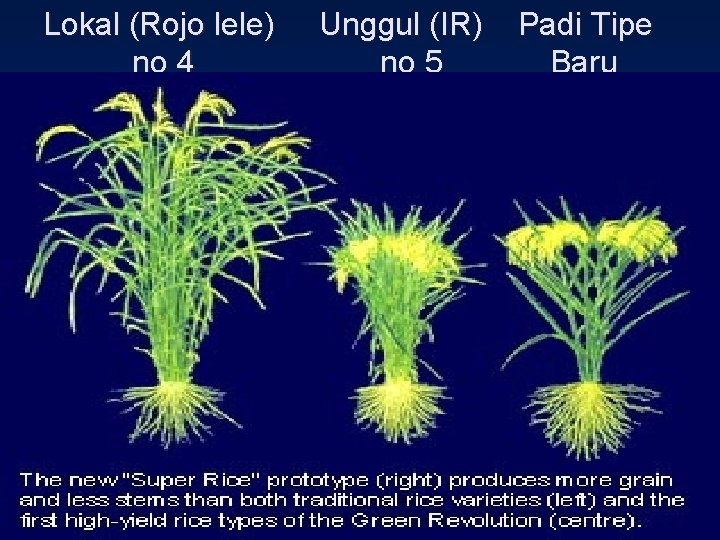 Lokal (Rojo lele) no 4

Unggul (IR) no 5

Padi Tipe Baru

The new "Super Rice" prototype (right) produces more grain and less stems than both traditional rice varieties (left) and the first high-yield rice types of the Green Revolution (centre).